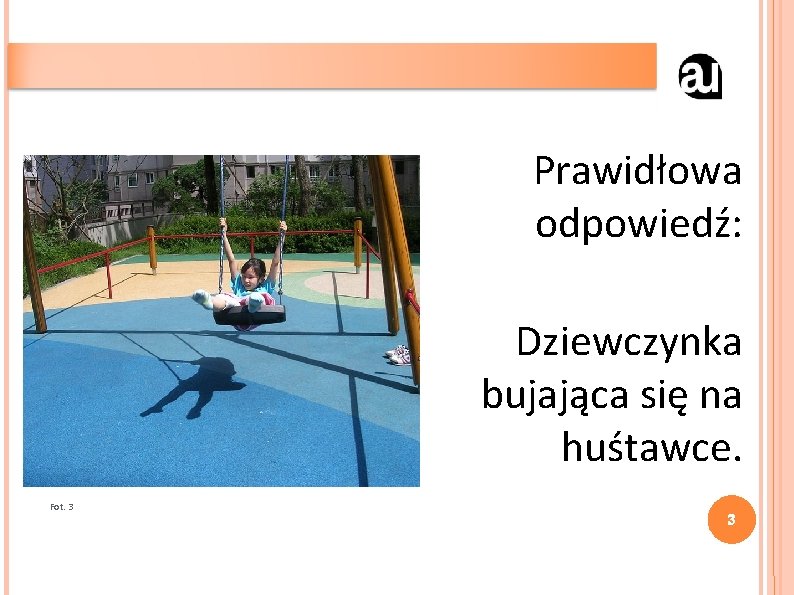 au

Prawidłowa odpowiedź:

Dziewczynka bujająca się na huśtawce.

Fot. 3

3